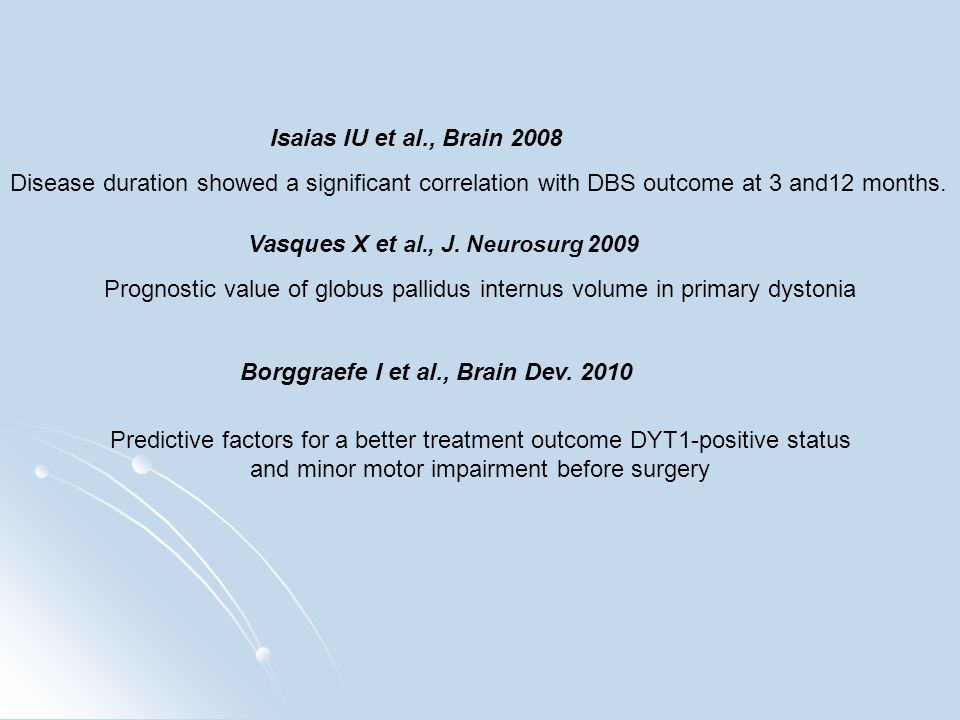 Isaias IU et al., Brain 2008

Disease duration showed a significant correlation with DBS outcome at 3 and12 months.

Vasques X et al., J. Neurosurg 2009

Prognostic value of globus pallidus internus volume in primary dystonia

Borggraefe I et al., Brain Dev. 2010

Predictive factors for a better treatment outcome DYT1-positive status and minor motor impairment before surgery